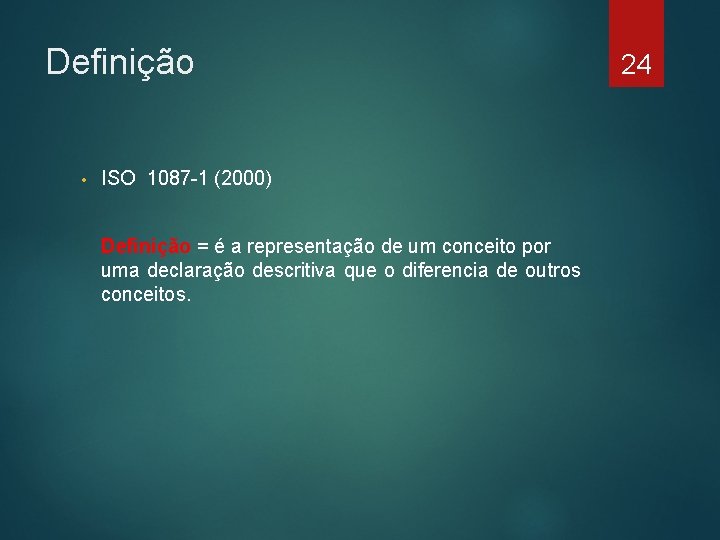 Definição

24

• ISO 1087-1 (2000)

Definição = é a representação de um conceito por uma declaração descritiva que o diferencia de outros conceitos.